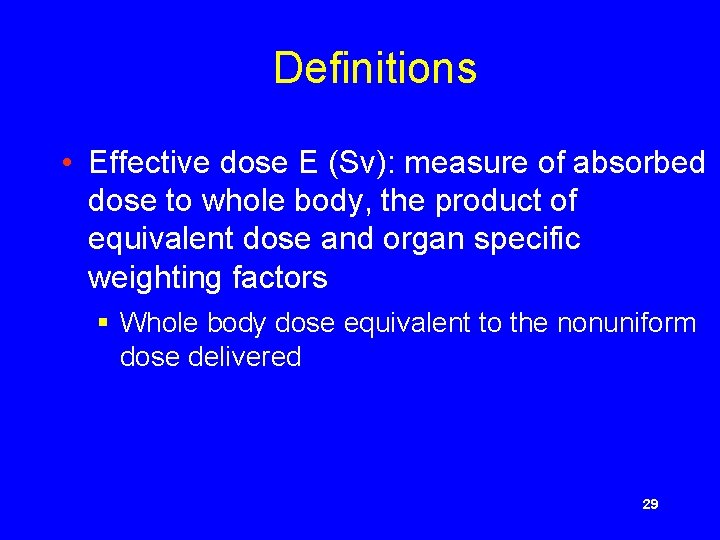 Definitions

• Effective dose E (Sv): measure of absorbed dose to whole body, the product of equivalent dose and organ specific weighting factors

▪ Whole body dose equivalent to the nonuniform dose delivered

29